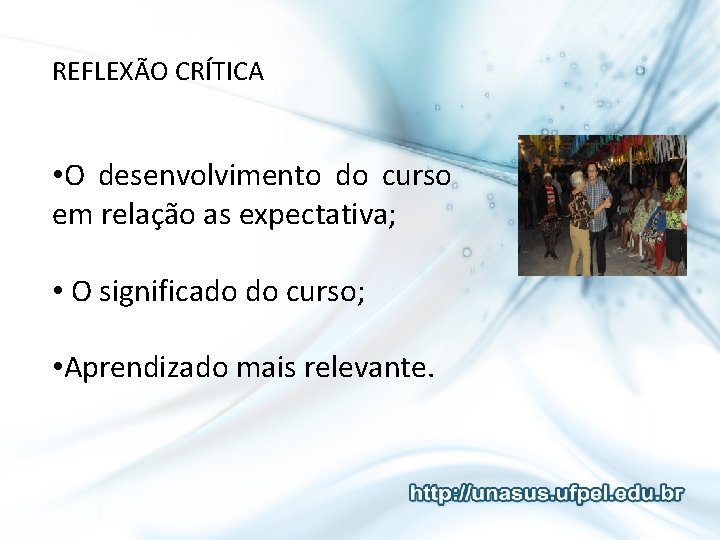 REFLEXÃO CRÍTICA

•O desenvolvimento do curso em relação as expectativa;

• O significado do curso;

•Aprendizado mais relevante.

http://unasus.ufpel.edu.br